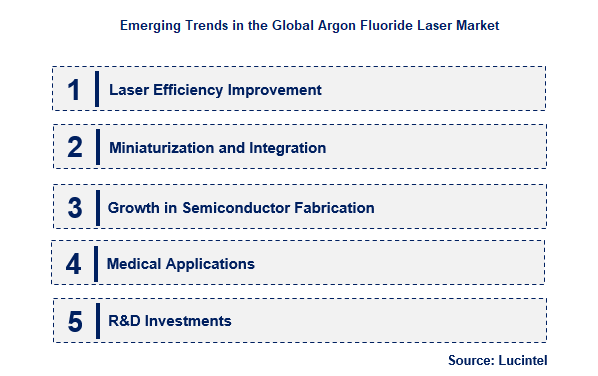 Emerging Trends in the Global Argon Fluoride Laser Market

1 Laser Efficiency Improvement

2 Miniaturization and Integration

3 Growth in Semiconductor Fabrication

4 Medical Applications

5 R&D Investments

Source: Lucintel